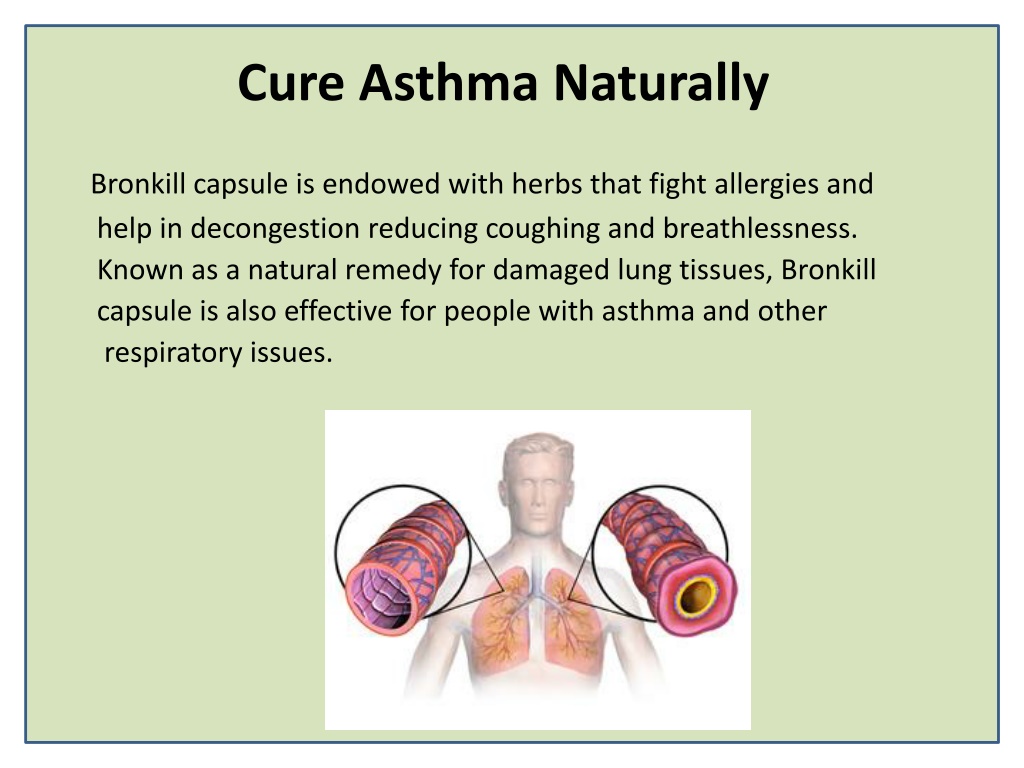 Cure Asthma Naturally

Bronkill capsule is endowed with herbs that fight allergies and help in decongestion reducing coughing and breathlessness. Known as a natural remedy for damaged lung tissues, Bronkill capsule is also effective for people with asthma and other respiratory issues.